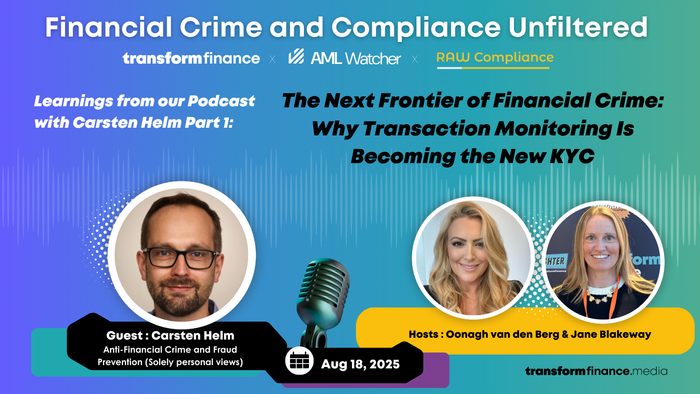 Financial Crime and Compliance Unfiltered

transformfinance x AML Watcher x RAW Compliance

Learnings from our Podcast with Carsten Helm Part 1:

The Next Frontier of Financial Crime: Why Transaction Monitoring Is Becoming the New KYC

Guest : Carsten Helm
Anti-Financial Crime and Fraud Prevention (Solely personal views)

Aug 18, 2025

Hosts : Oonagh van den Berg & Jane Blakeway

transformfinance.media